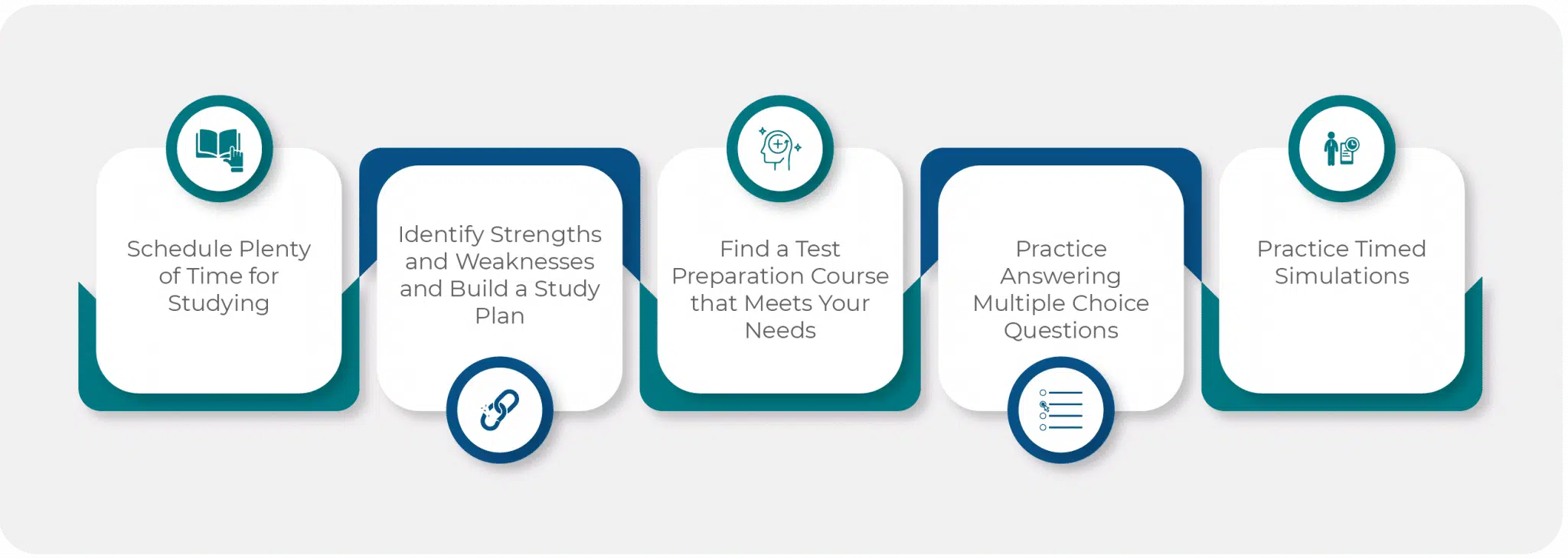 Schedule Plenty of Time for Studying

Identify Strengths and Weaknesses and Build a Study Plan

Find a Test Preparation Course that Meets Your Needs

Practice Answering Multiple Choice Questions

Practice Timed Simulations